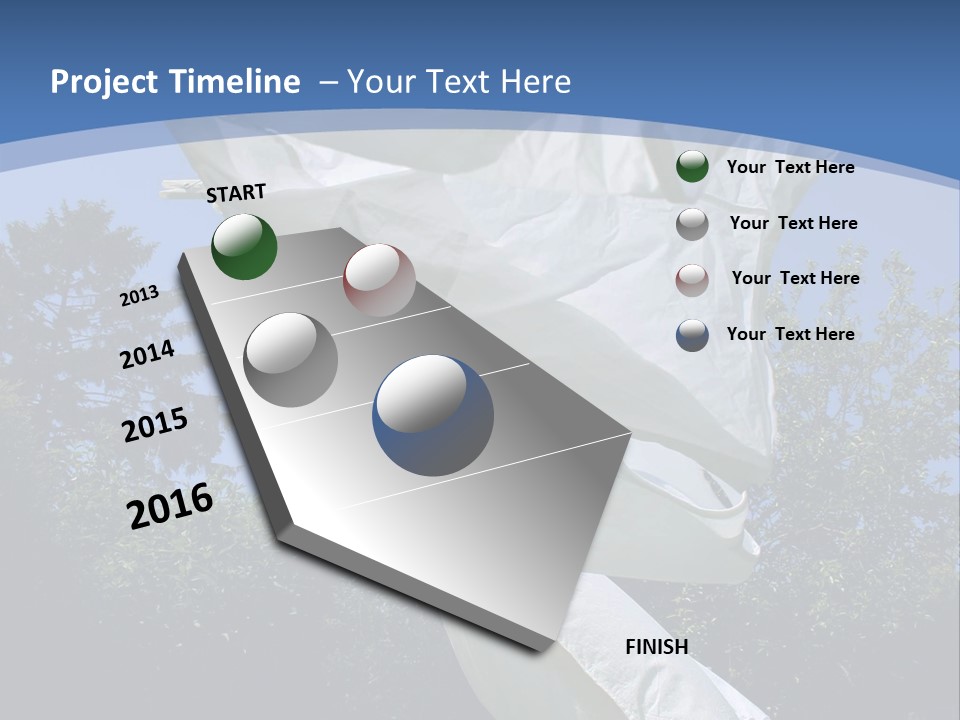 Project Timeline – Your Text Here

START

2013

2014

2015

2016

FINISH

Your Text Here

Your Text Here

Your Text Here

Your Text Here